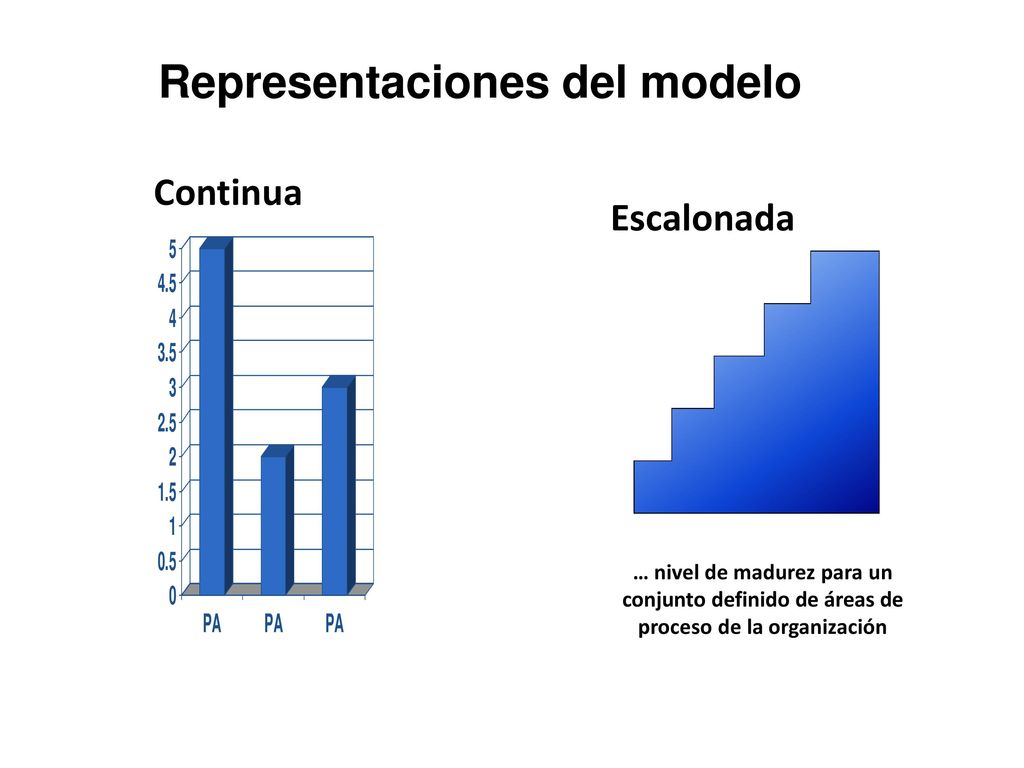 Representaciones del modelo

Continua

5
4.5
4
3.5
3
2.5
2
1.5
1
0.5
0

PA PA PA

Escalonada

… nivel de madurez para un conjunto definido de áreas de proceso de la organización